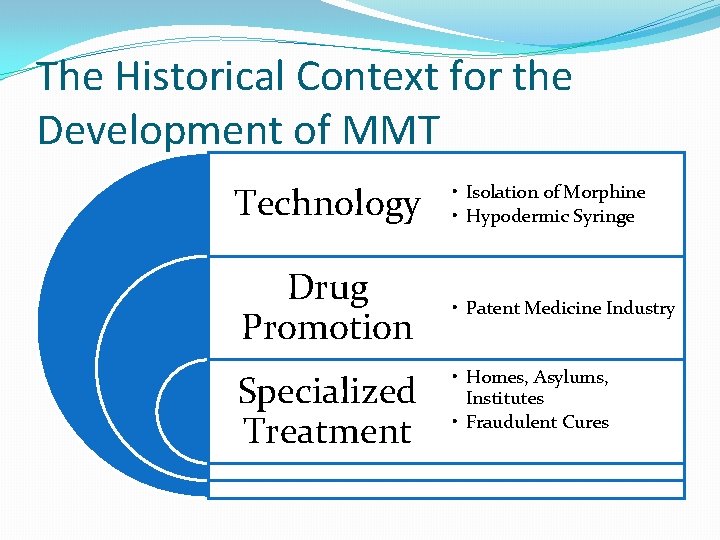 The Historical Context for the Development of MMT

Technology

• Isolation of Morphine
• Hypodermic Syringe

Drug Promotion

• Patent Medicine Industry

Specialized Treatment

• Homes, Asylums, Institutes
• Fraudulent Cures